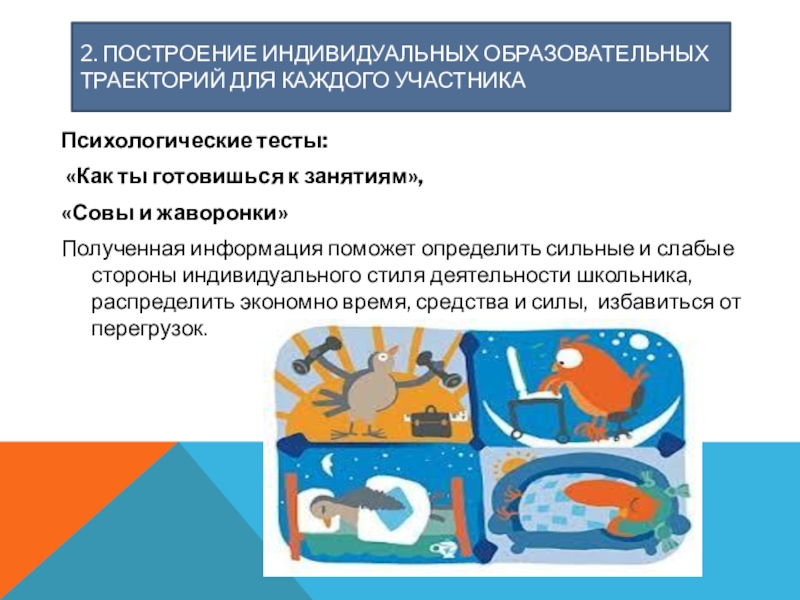 2. ПОСТРОЕНИЕ ИНДИВИДУАЛЬНЫХ ОБРАЗОВАТЕЛЬНЫХ ТРАЕКТОРИЙ ДЛЯ КАЖДОГО УЧАСТНИКА

Психологические тесты:

«Как ты готовишься к занятиям»,

«Совы и жаворонки»

Полученная информация поможет определить сильные и слабые стороны индивидуального стиля деятельности школьника, распределить экономно время, средства и силы, избавиться от перегрузок.